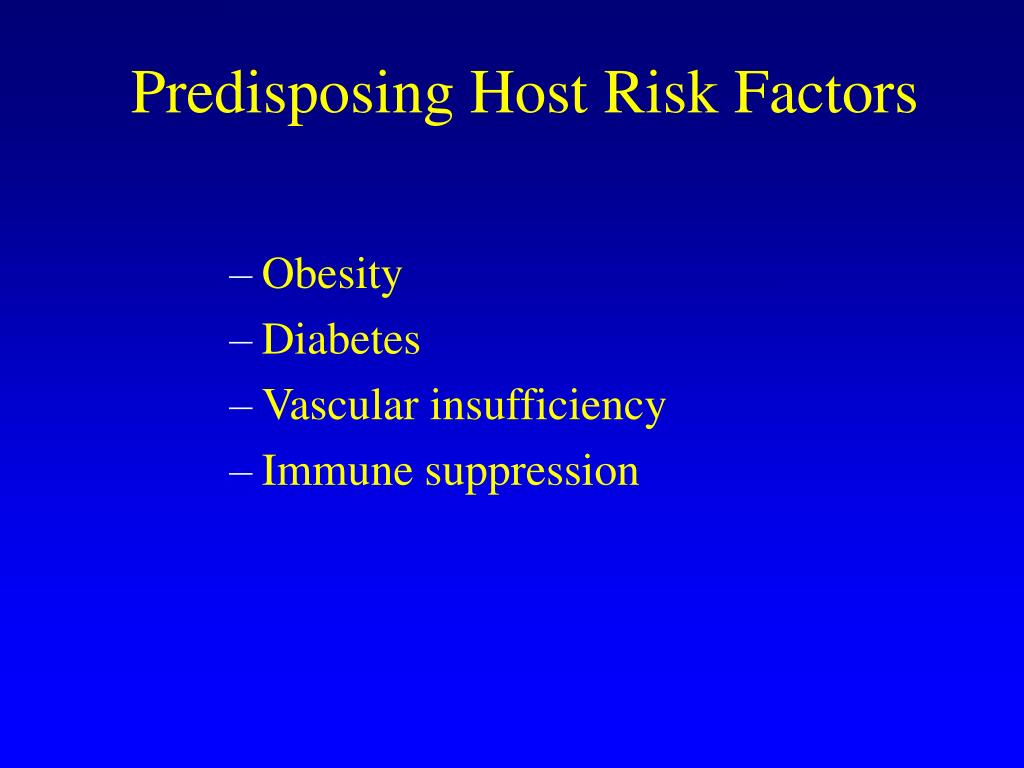 Predisposing Host Risk Factors

– Obesity
– Diabetes
– Vascular insufficiency
– Immune suppression